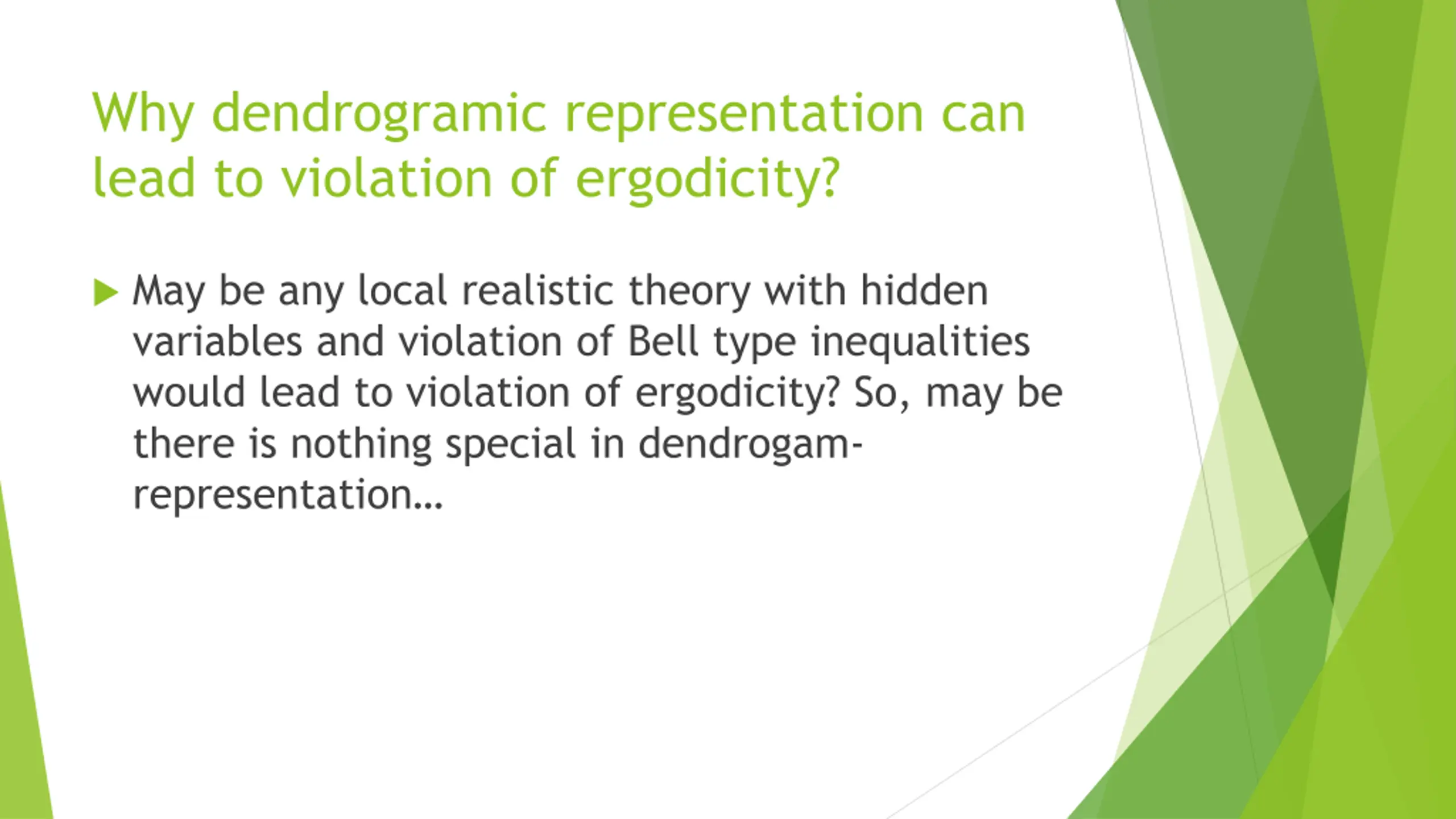 Why dendrogramic representation can lead to violation of ergodicity?

May be any local realistic theory with hidden variables and violation of Bell type inequalities would lead to violation of ergodicity? So, may be there is nothing special in dendrogam-representation…